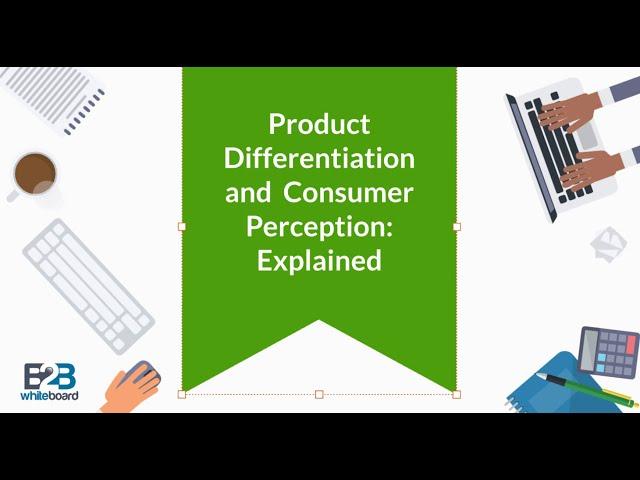 Product Differentiation and Consumer Perception: Explained

B2B
whiteboard